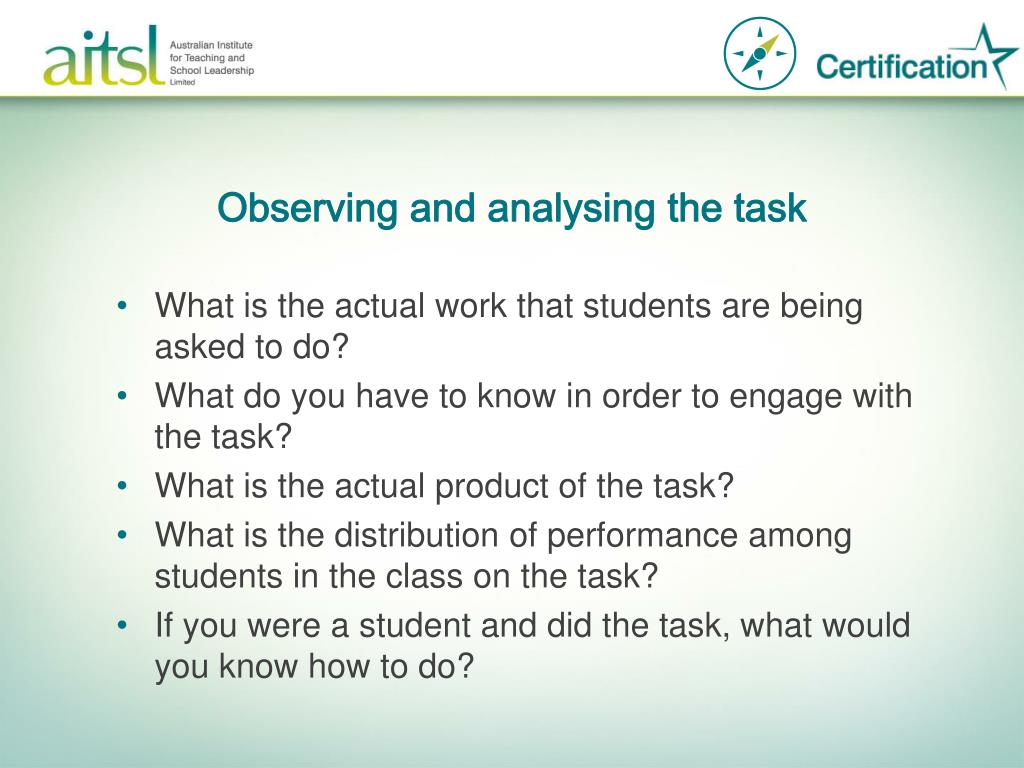 aitsl Australian Institute for Teaching and School Leadership Limited

Certification

Observing and analysing the task

• What is the actual work that students are being asked to do?
• What do you have to know in order to engage with the task?
• What is the actual product of the task?
• What is the distribution of performance among students in the class on the task?
• If you were a student and did the task, what would you know how to do?